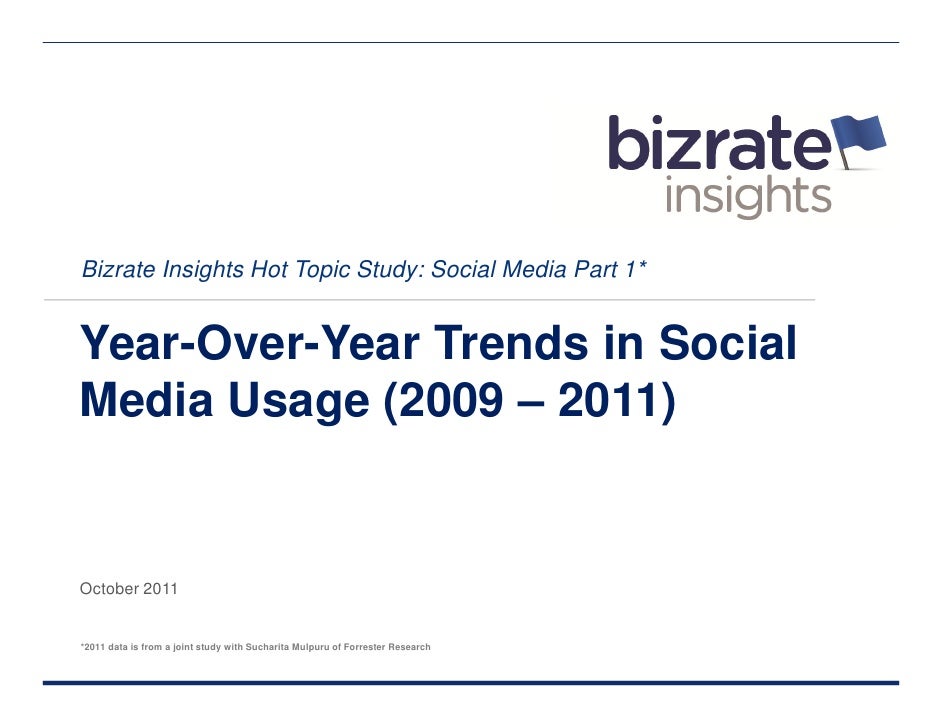 bizrate insights

Bizrate Insights Hot Topic Study: Social Media Part 1*

Year-Over-Year Trends in Social Media Usage (2009 – 2011)

October 2011

*2011 data is from a joint study with Sucharita Mulpuru of Forrester Research